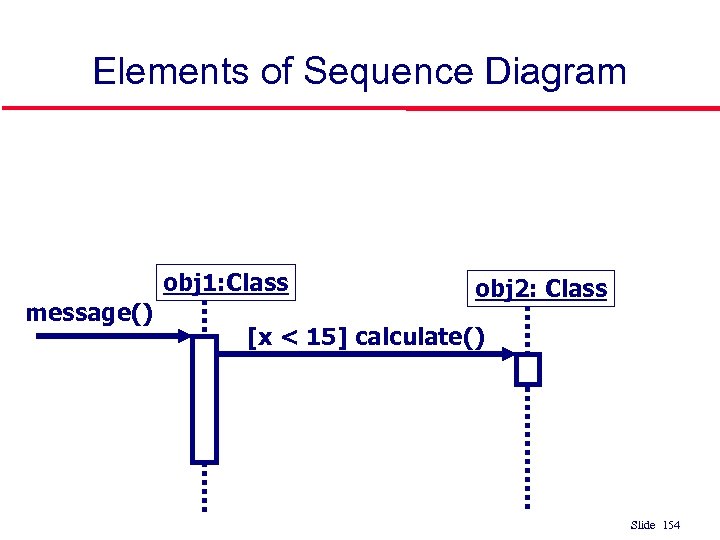 Elements of Sequence Diagram

obj1:Class

obj2: Class

message()

[x < 15] calculate()

Slide 154